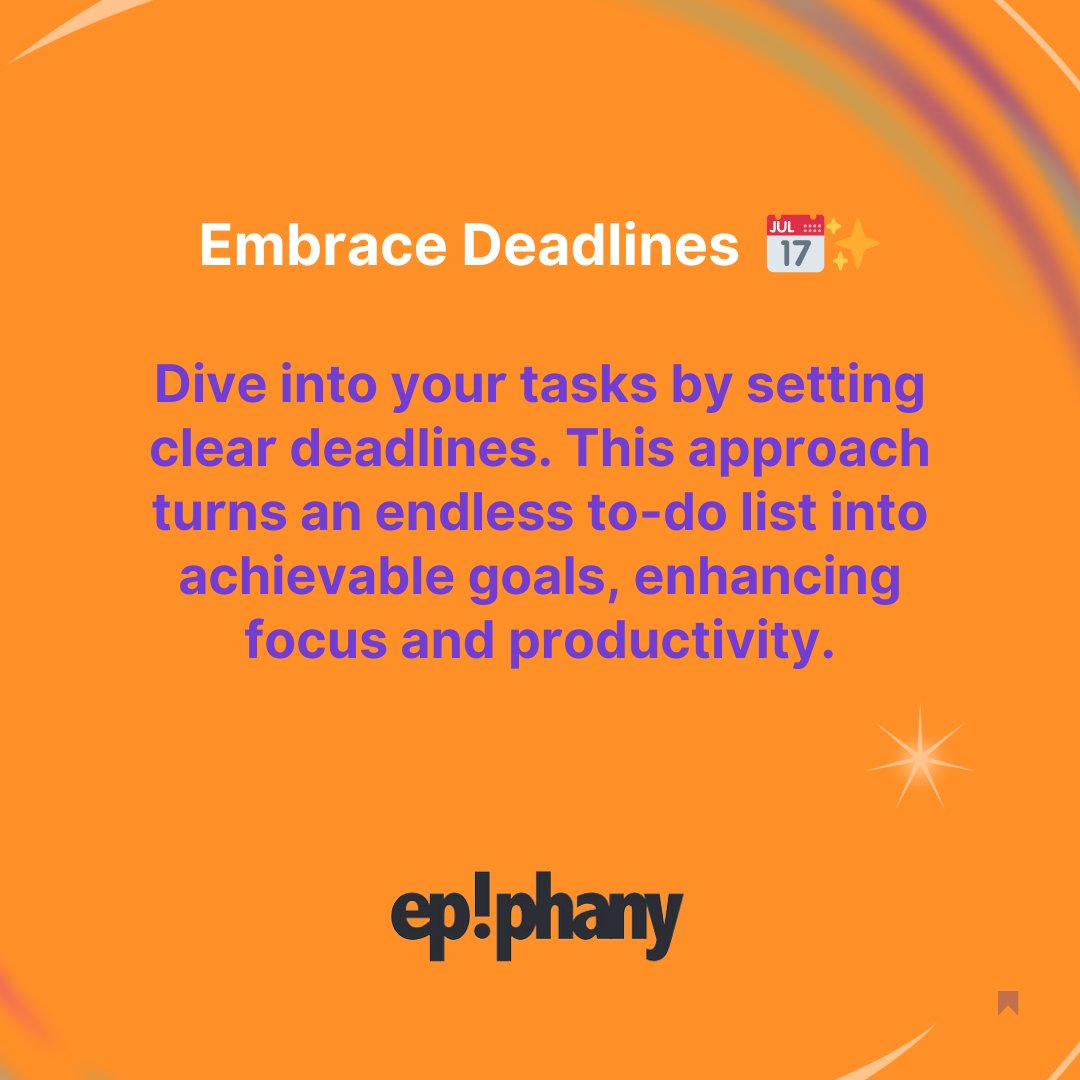 Embrace Deadlines 📅✨

Dive into your tasks by setting clear deadlines. This approach turns an endless to-do list into achievable goals, enhancing focus and productivity.

ep!phany